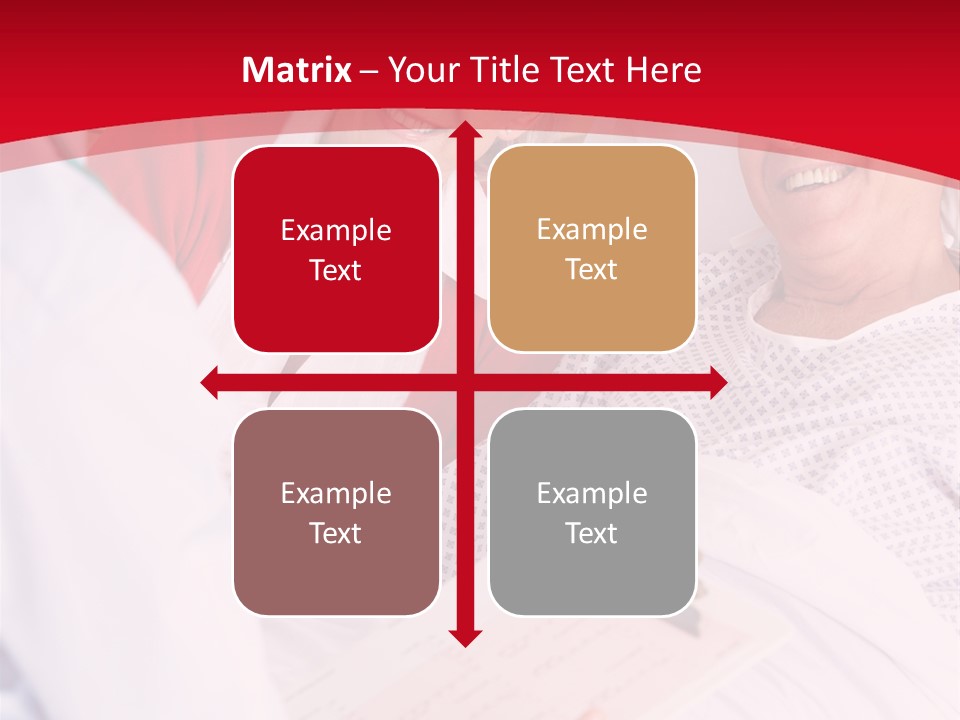 Matrix – Your Title Text Here

Example Text

Example Text

Example Text

Example Text